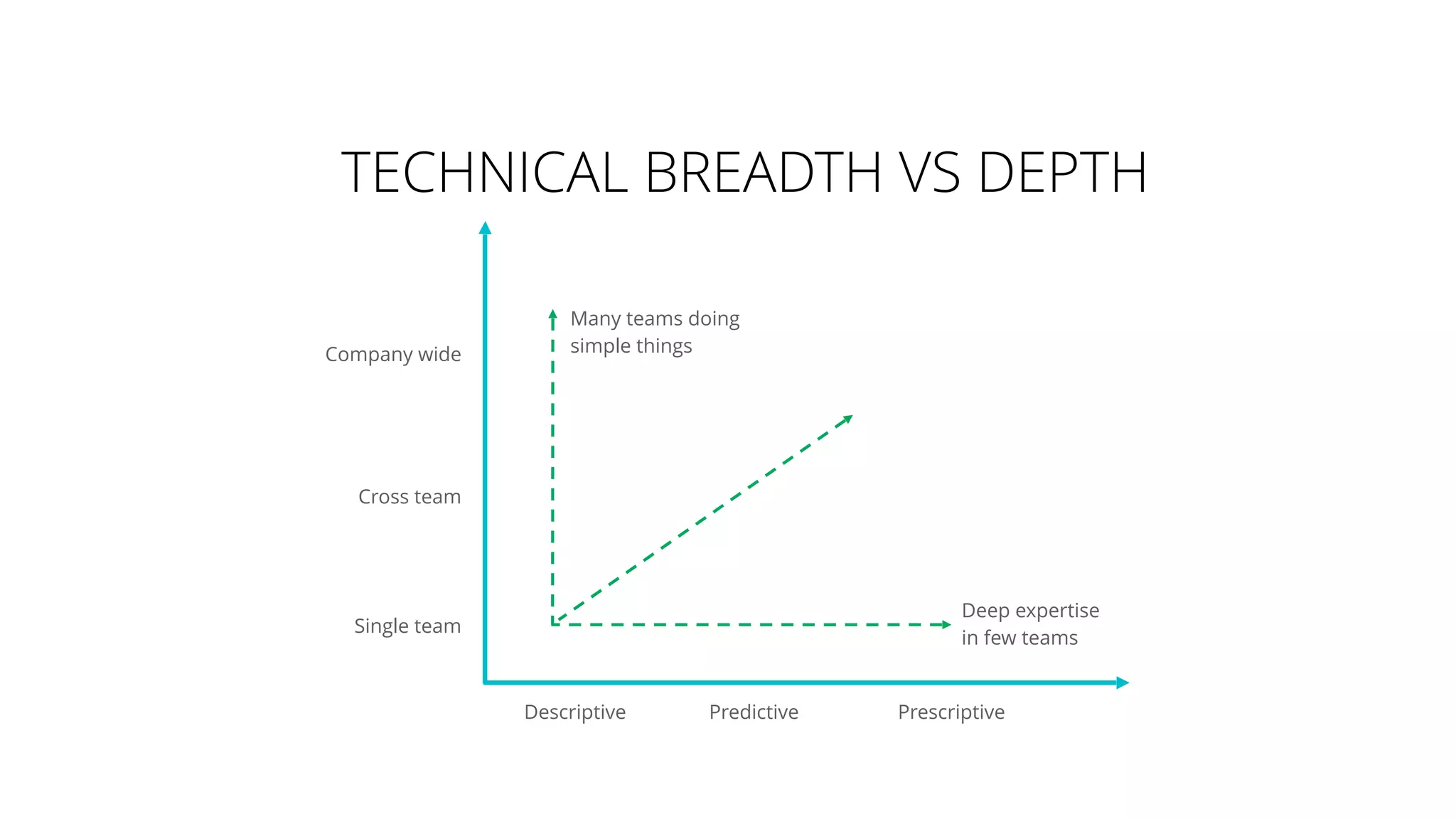 TECHNICAL BREADTH VS DEPTH

Company wide

Cross team

Single team

Many teams doing simple things

Deep expertise in few teams

Descriptive

Predictive

Prescriptive